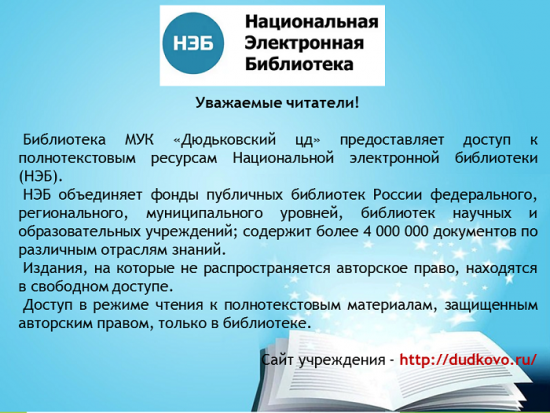 НЭБ

Национальная Электронная Библиотека

Уважаемые читатели!

Библиотека МУК «Дюдьковский цд» предоставляет доступ к полнотекстовым ресурсам Национальной электронной библиотеки (НЭБ).

НЭБ объединяет фонды публичных библиотек России федерального, регионального, муниципального уровней, библиотек научных и образовательных учреждений; содержит более 4 000 000 документов по различным отраслям знаний.

Издания, на которые не распространяется авторское право, находятся в свободном доступе.

Доступ в режиме чтения к полнотекстовым материалам, защищенным авторским правом, только в библиотеке.

Сайт учреждения - http://dudkovo.ru/